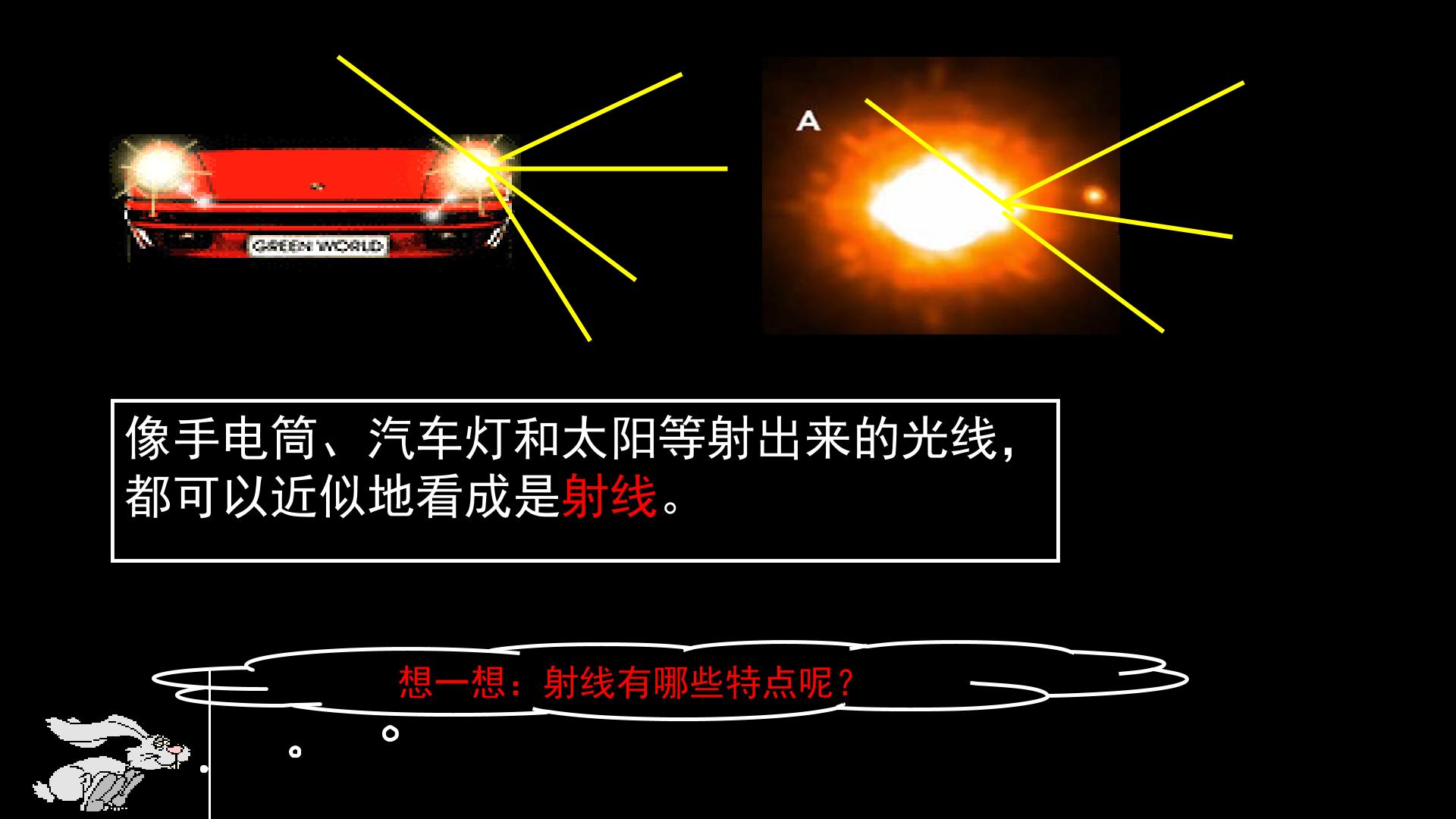 GREEN WORLD

A

像手电筒、汽车灯和太阳等射出来的光线,都可以近似地看成是射线。

想一想:射线有哪些特点呢?